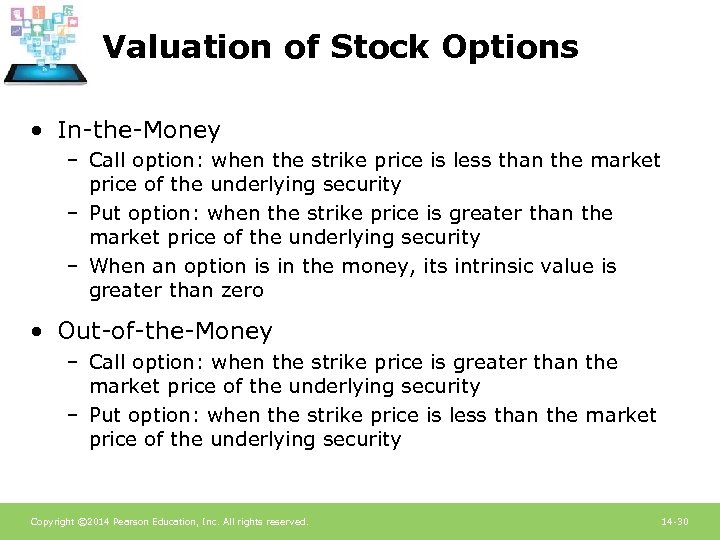 Valuation of Stock Options

• In-the-Money
  – Call option: when the strike price is less than the market price of the underlying security
  – Put option: when the strike price is greater than the market price of the underlying security
  – When an option is in the money, its intrinsic value is greater than zero

• Out-of-the-Money
  – Call option: when the strike price is greater than the market price of the underlying security
  – Put option: when the strike price is less than the market price of the underlying security

Copyright ©2014 Pearson Education, Inc. All rights reserved.

14-30